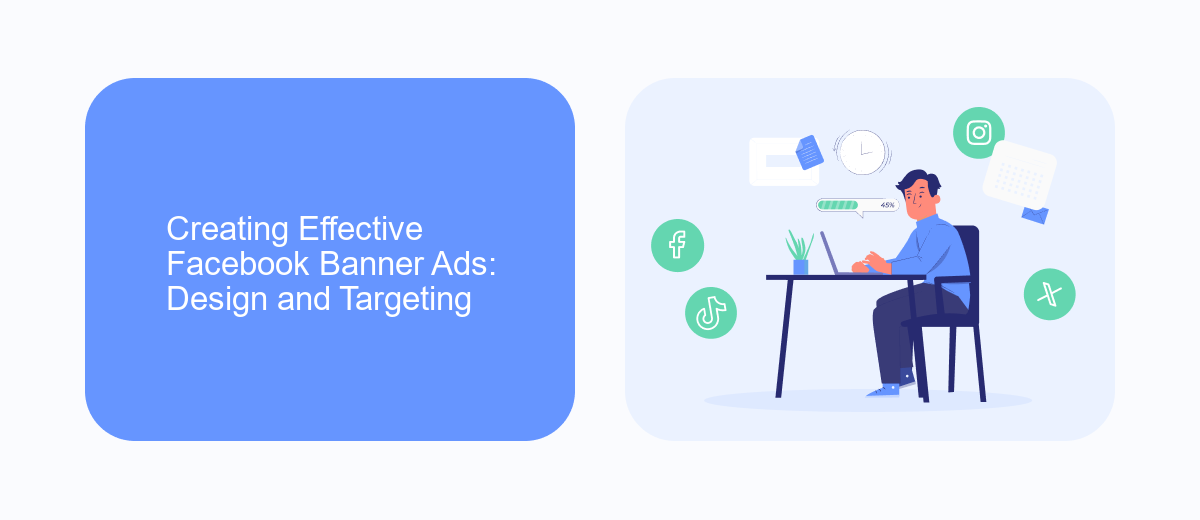 Creating Effective Facebook Banner Ads: Design and Targeting

45%